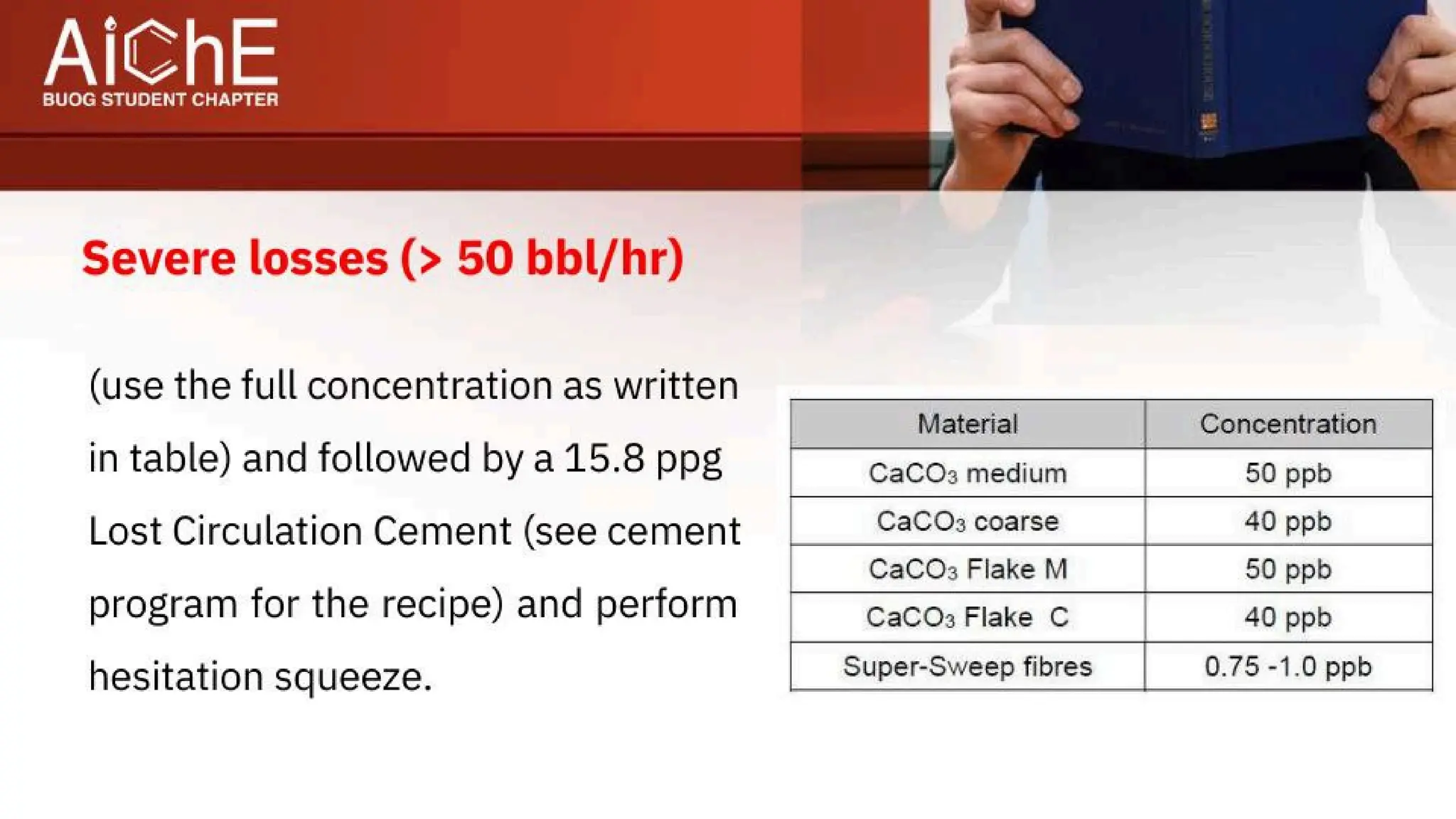 AIChE
BUOG STUDENT CHAPTER

Severe losses (> 50 bbl/hr)

(use the full concentration as written in table) and followed by a 15.8 ppg Lost Circulation Cement (see cement program for the recipe) and perform hesitation squeeze.

| Material | Concentration |
|---|---|
| $CaCO_3$ medium | 50 ppb |
| $CaCO_3$ coarse | 40 ppb |
| $CaCO_3$ Flake M | 50 ppb |
| $CaCO_3$ Flake C | 40 ppb |
| Super-Sweep fibres | 0.75 -1.0 ppb |